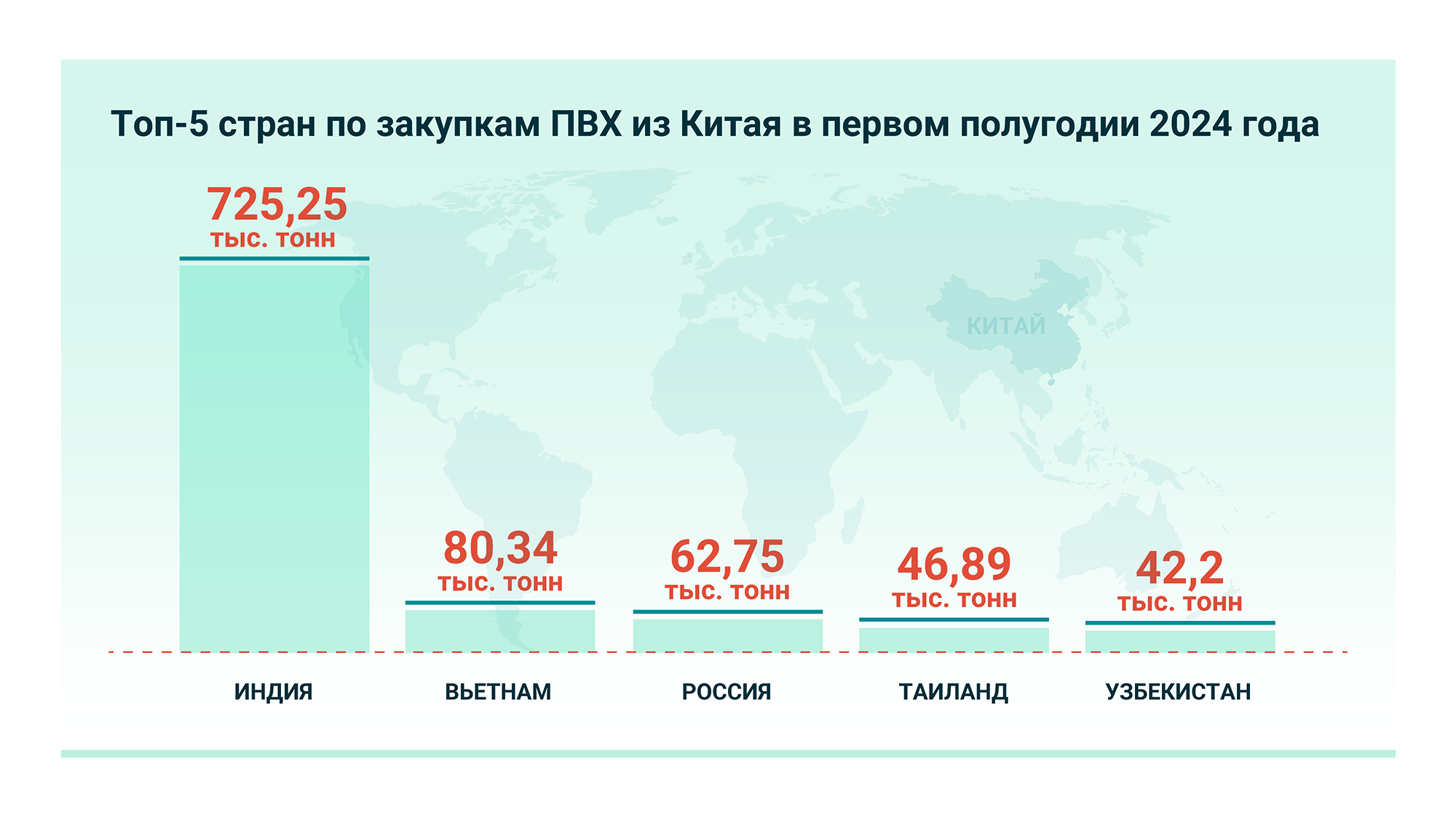 Топ-5 стран по закупкам ПВХ из Китая в первом полугодии 2024 года

КИТАЙ

725,25
тыс. тонн

80,34
тыс. тонн

62,75
тыс. тонн

46,89
тыс. тонн

42,2
тыс. тонн

ИНДИЯ

ВЬЕТНАМ

РОССИЯ

ТАИЛАНД

УЗБЕКИСТАН